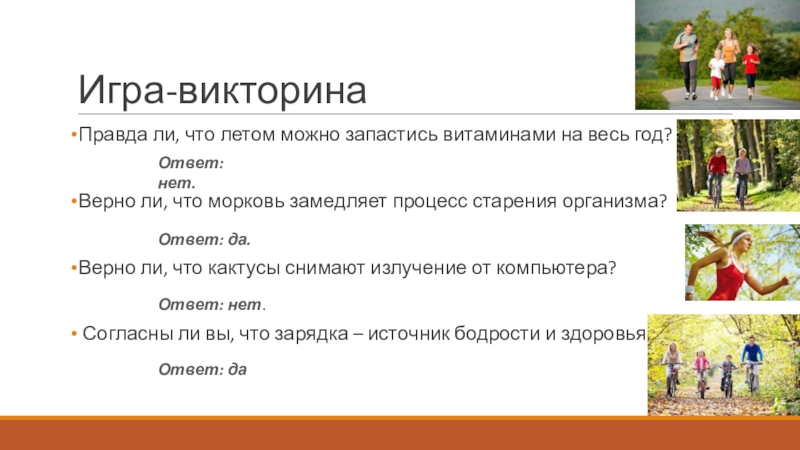 Игра-викторина

•Правда ли, что летом можно запастись витаминами на весь год?

Ответ: нет.

•Верно ли, что морковь замедляет процесс старения организма?

Ответ: да.

•Верно ли, что кактусы снимают излучение от компьютера?

Ответ: нет.

• Согласны ли вы, что зарядка – источник бодрости и здоровья

Ответ: да